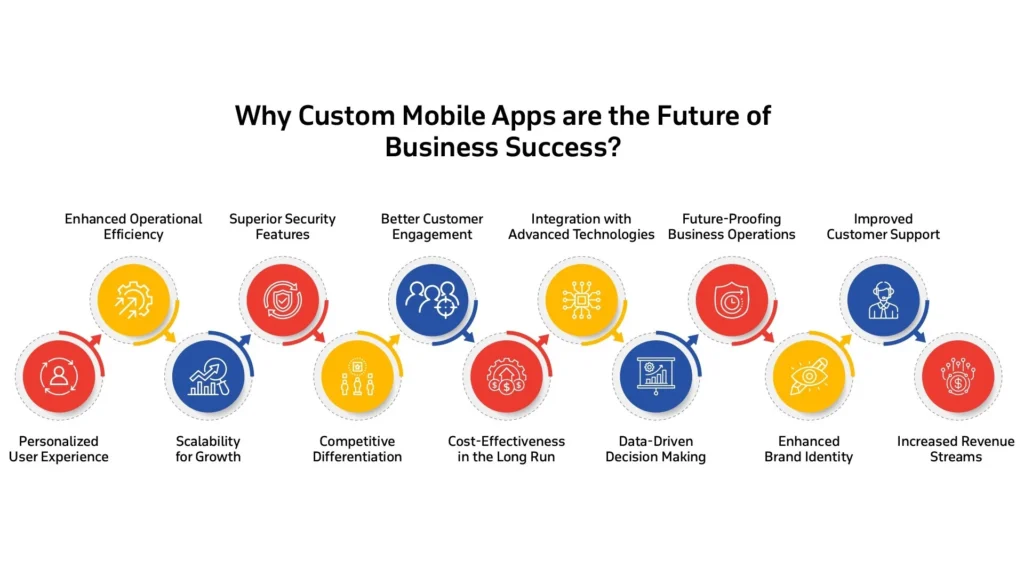 Why Custom Mobile Apps are the Future of Business Success?

Enhanced Operational Efficiency

Superior Security Features

Better Customer Engagement

Integration with Advanced Technologies

Future-Proofing Business Operations

Improved Customer Support

Personalized User Experience

Scalability for Growth

Competitive Differentiation

Cost-Effectiveness in the Long Run

Data-Driven Decision Making

Enhanced Brand Identity

Increased Revenue Streams